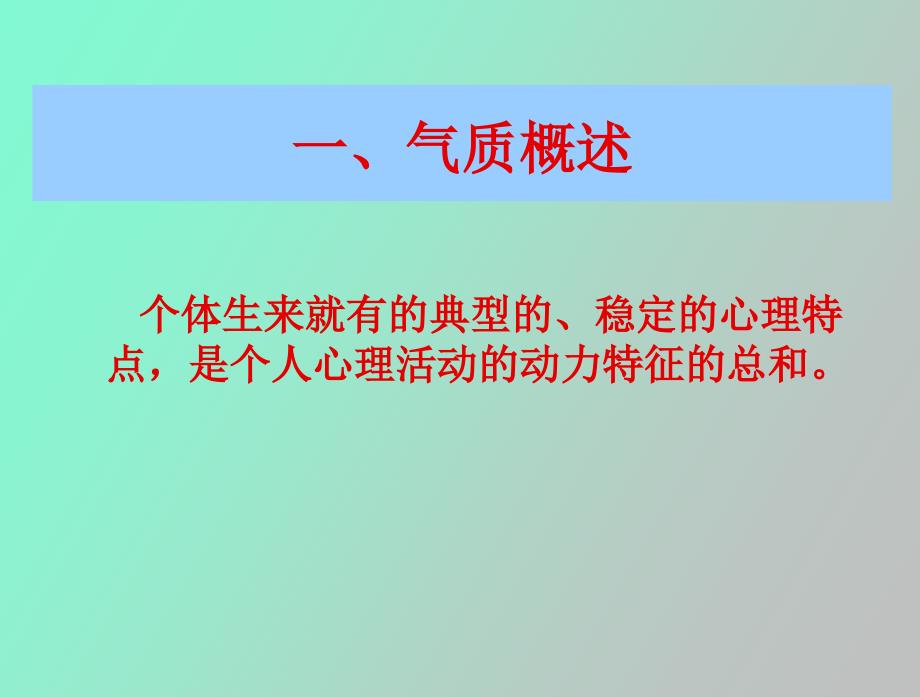 一、气质概述

个体生来就有的典型的、稳定的心理特点，是个人心理活动的动力特征的总和。